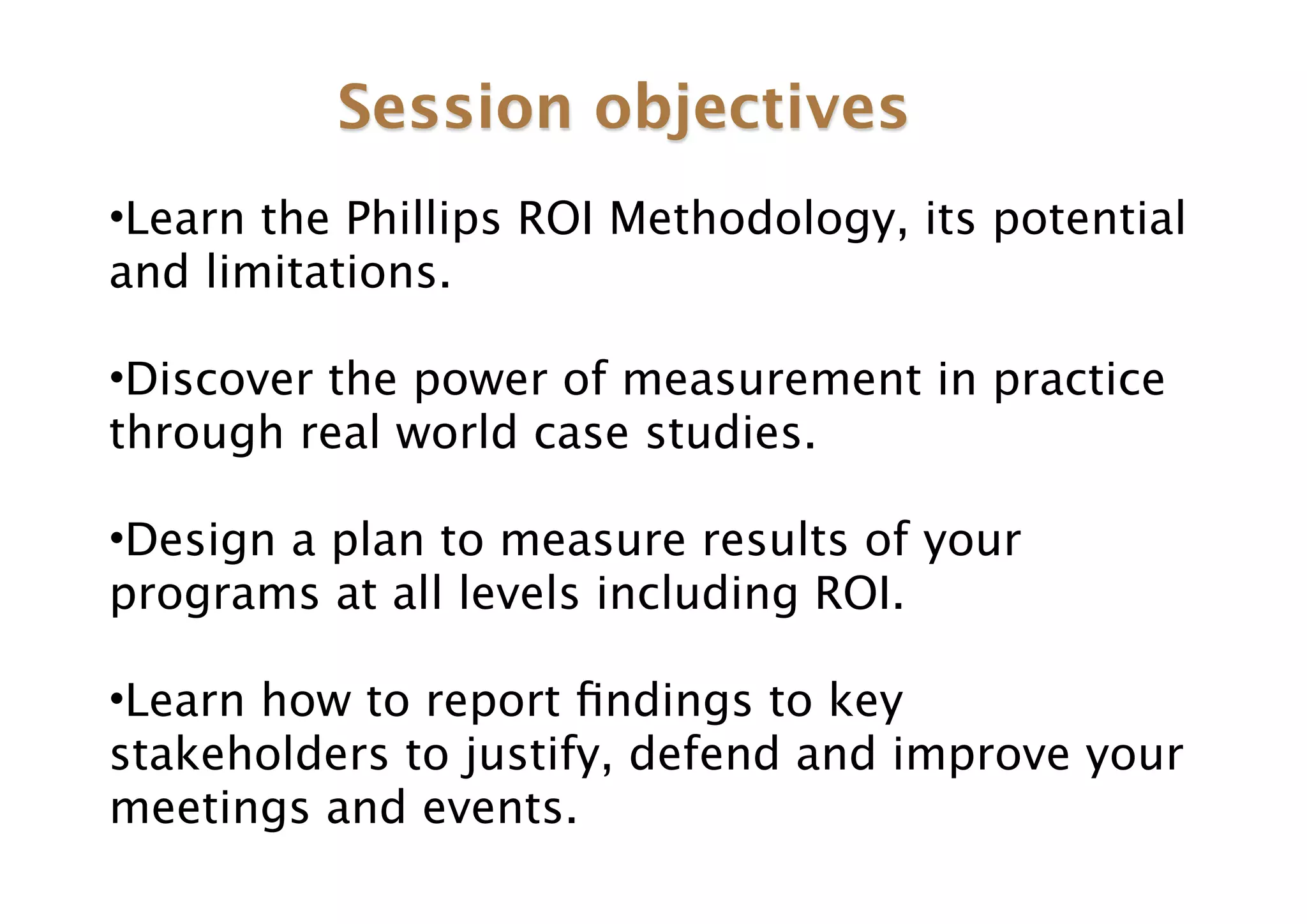 Session objectives

•Learn the Phillips ROI Methodology, its potential and limitations.

•Discover the power of measurement in practice through real world case studies.

•Design a plan to measure results of your programs at all levels including ROI.

•Learn how to report findings to key stakeholders to justify, defend and improve your meetings and events.